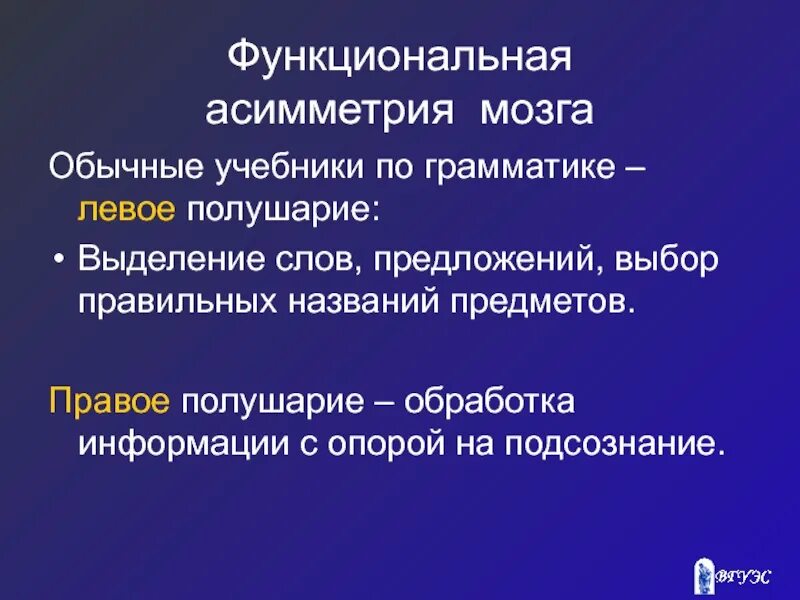 Функциональная асимметрия мозга

Обычные учебники по грамматике – левое полушарие:

• Выделение слов, предложений, выбор правильных названий предметов.

Правое полушарие – обработка информации с опорой на подсознание.

ВГУЭС